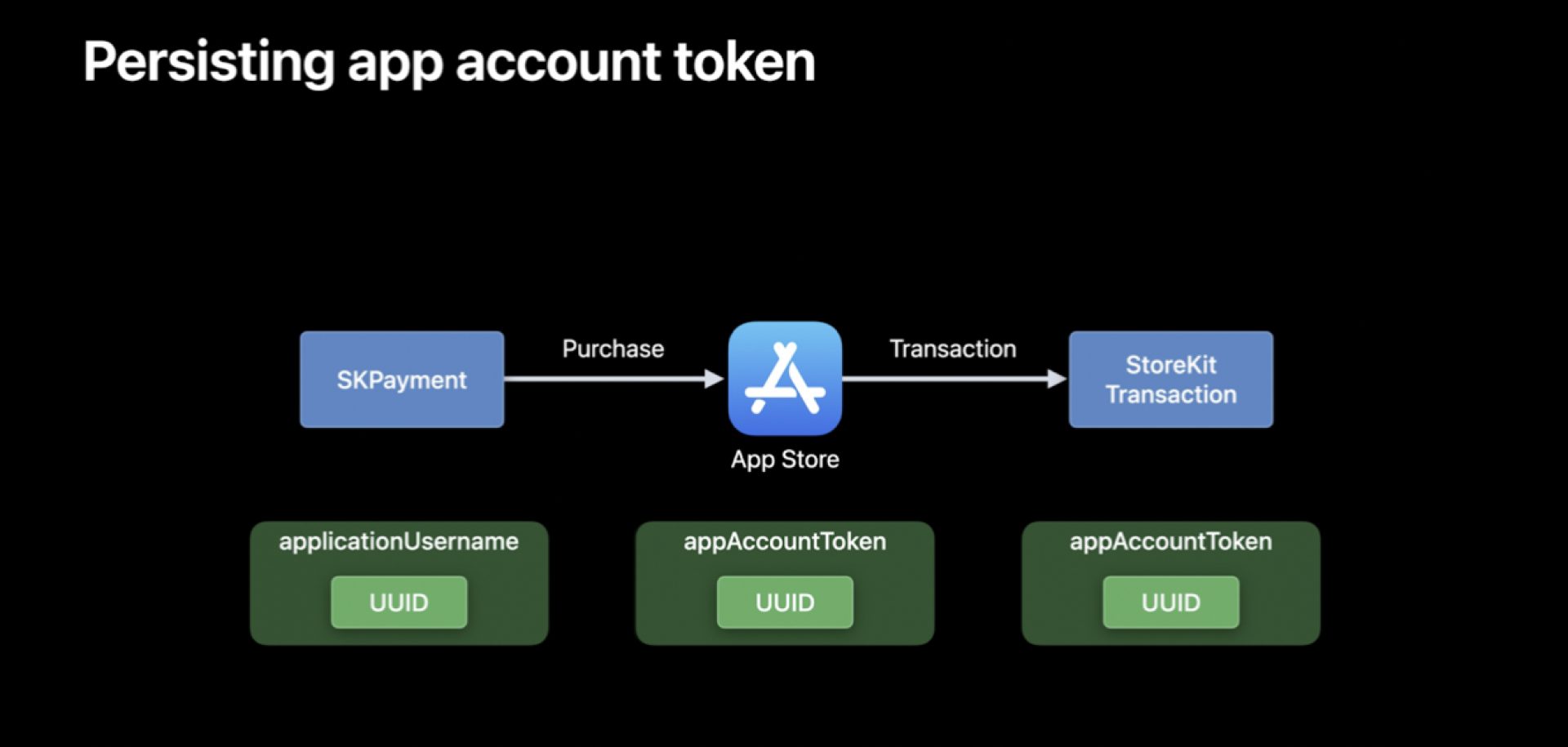 Persisting app account token

SKPayment

Purchase

App Store

Transaction

StoreKit Transaction

applicationUsername

UUID

appAccountToken

UUID

appAccountToken

UUID